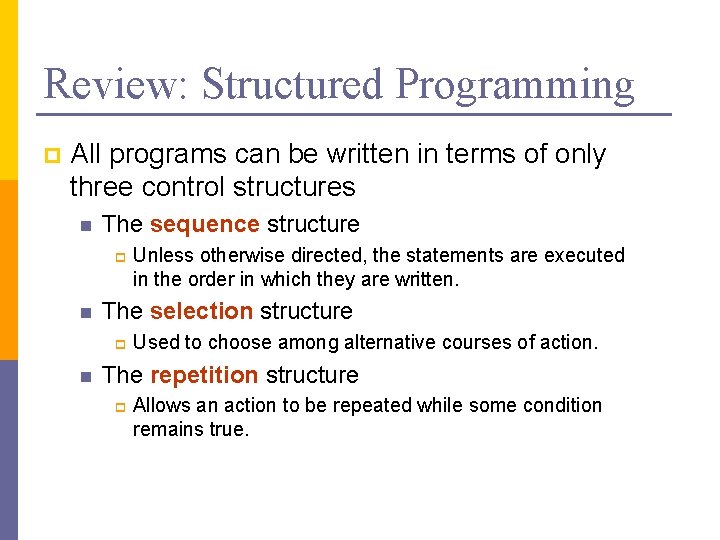 Review: Structured Programming

All programs can be written in terms of only three control structures

The sequence structure

Unless otherwise directed, the statements are executed in the order in which they are written.

The selection structure

Used to choose among alternative courses of action.

The repetition structure

Allows an action to be repeated while some condition remains true.